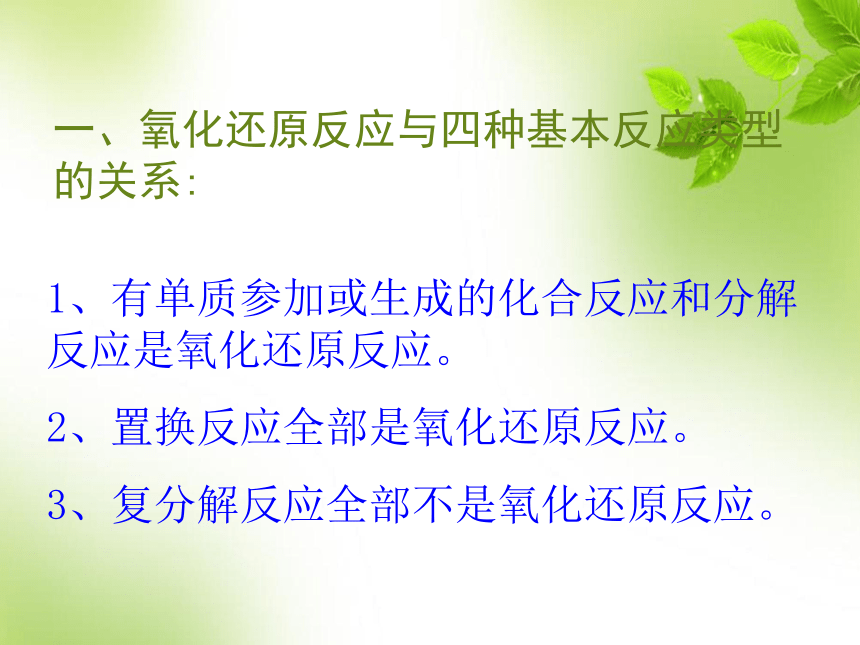 一、氧化还原反应与四种基本反应类型的关系:

1、有单质参加或生成的化合反应和分解反应是氧化还原反应。

2、置换反应全部是氧化还原反应。

3、复分解反应全部不是氧化还原反应。